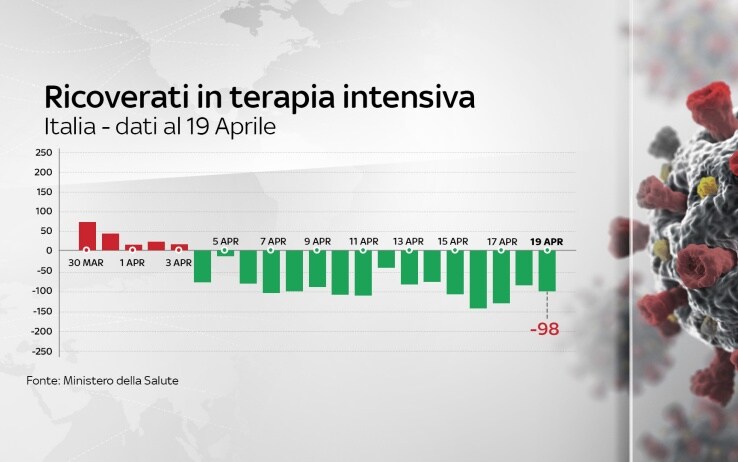 Ricoverati in terapia intensiva
Italia - dati al 19 Aprile

250
200
150
100
50
0
-50
-100
-150
-200
-250

30 MAR
1 APR
3 APR
5 APR
7 APR
9 APR
11 APR
13 APR
15 APR
17 APR
19 APR

-98

Fonte: Ministero della Salute